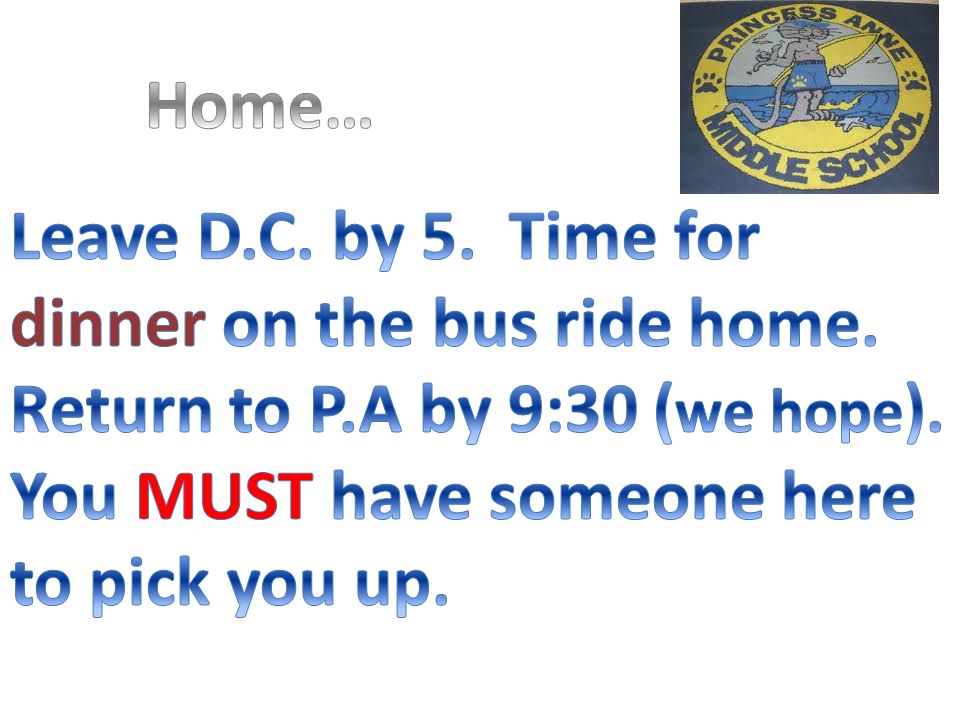 Home…

PRINCESS ANNE MIDDLE SCHOOL

Leave D.C. by 5. Time for dinner on the bus ride home. Return to P.A by 9:30 (we hope). You MUST have someone here to pick you up.